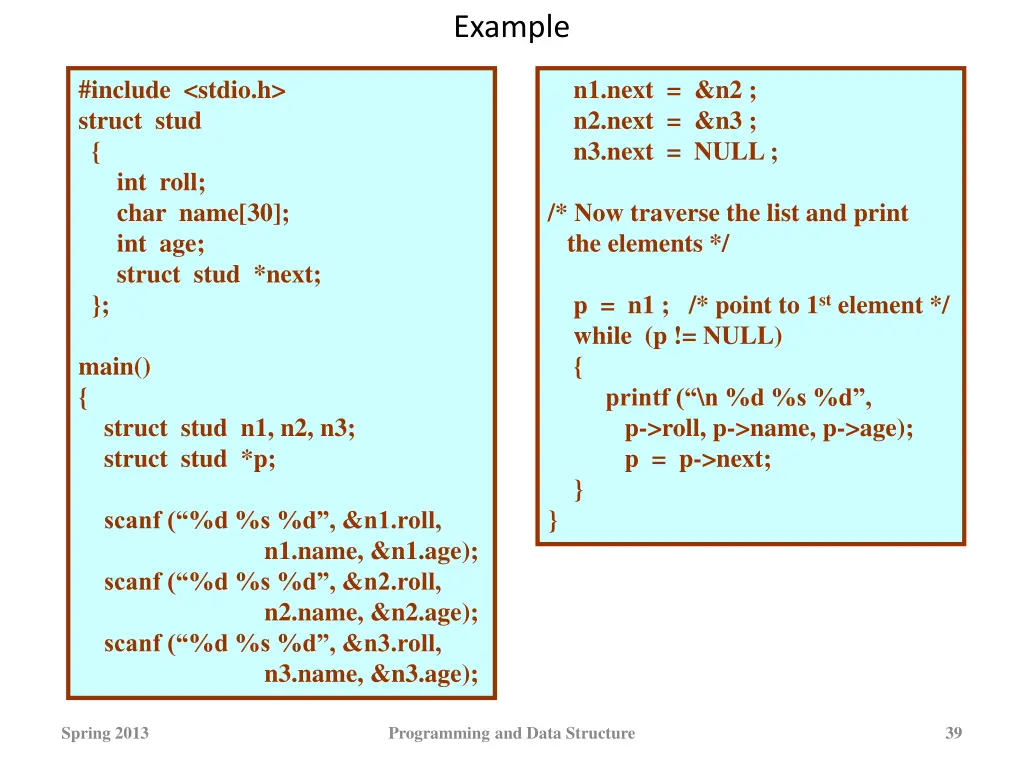 Example

#include <stdio.h>
struct stud
{
int roll;
char name[30];
int age;
struct stud *next;
};

main()
{
struct stud n1, n2, n3;
struct stud *p;

scanf (“%d %s %d”, &n1.roll,
n1.name, &n1.age);
scanf (“%d %s %d”, &n2.roll,
n2.name, &n2.age);
scanf (“%d %s %d”, &n3.roll,
n3.name, &n3.age);

n1.next = &n2 ;
n2.next = &n3 ;
n3.next = NULL ;

/* Now traverse the list and print the elements */

p = n1 ; /* point to 1$^{st}$ element */
while (p != NULL)
{
printf (“\n %d %s %d”,
p->roll, p->name, p->age);
p = p->next;
}
}

Spring 2013

Programming and Data Structure

39